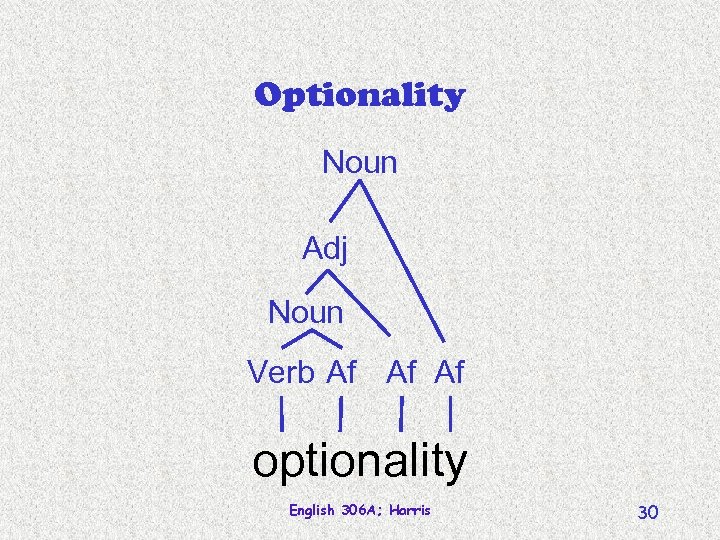 Optionality

Noun

Adj

Noun

Verb Af Af Af

optionality

English 306A; Harris

30